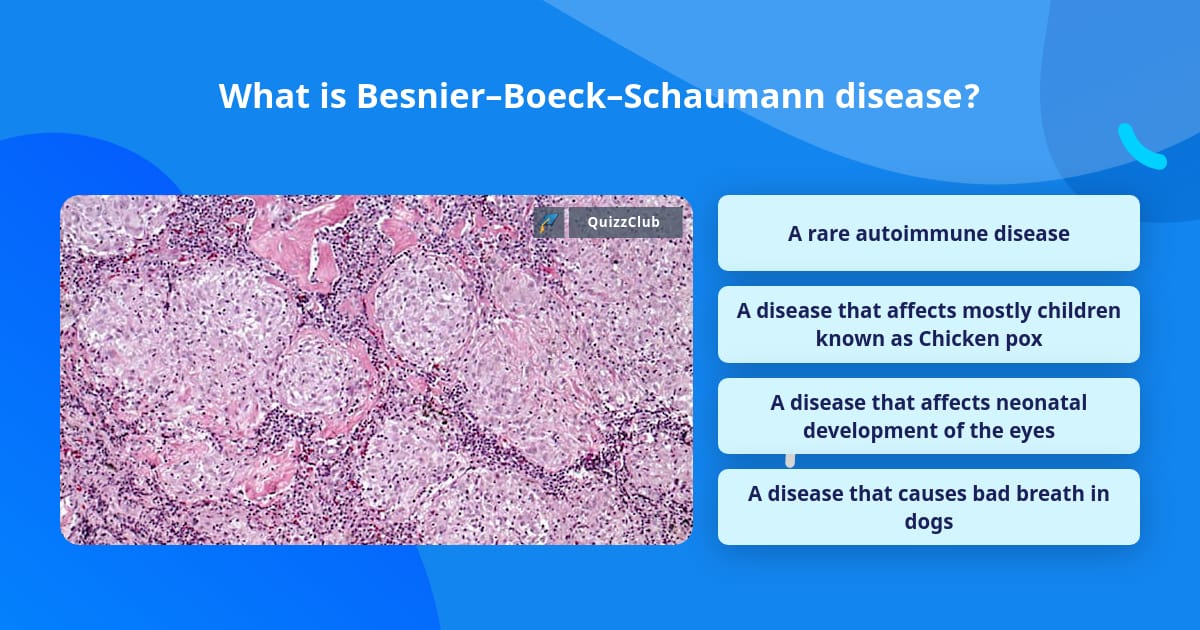 What is Besnier–Boeck–Schaumann disease?

QuizzClub

A rare autoimmune disease

A disease that affects mostly children known as Chicken pox

A disease that affects neonatal development of the eyes

A disease that causes bad breath in dogs